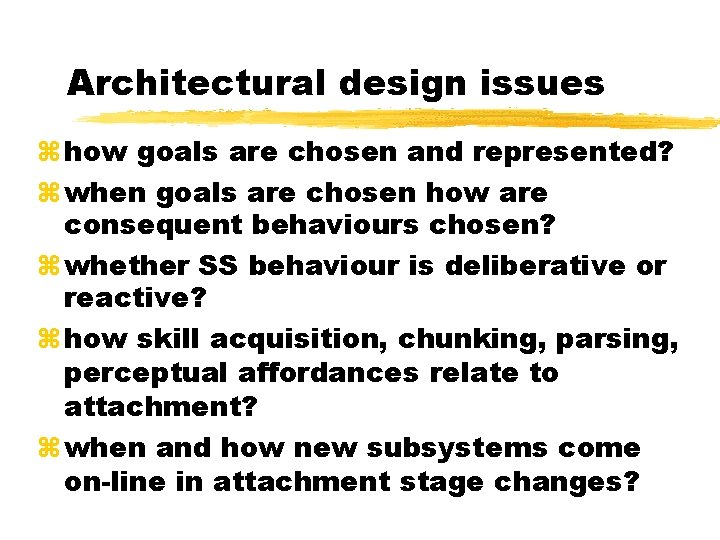 Architectural design issues

⌘ how goals are chosen and represented?

⌘ when goals are chosen how are consequent behaviours chosen?

⌘ whether SS behaviour is deliberative or reactive?

⌘ how skill acquisition, chunking, parsing, perceptual affordances relate to attachment?

⌘ when and how new subsystems come on-line in attachment stage changes?